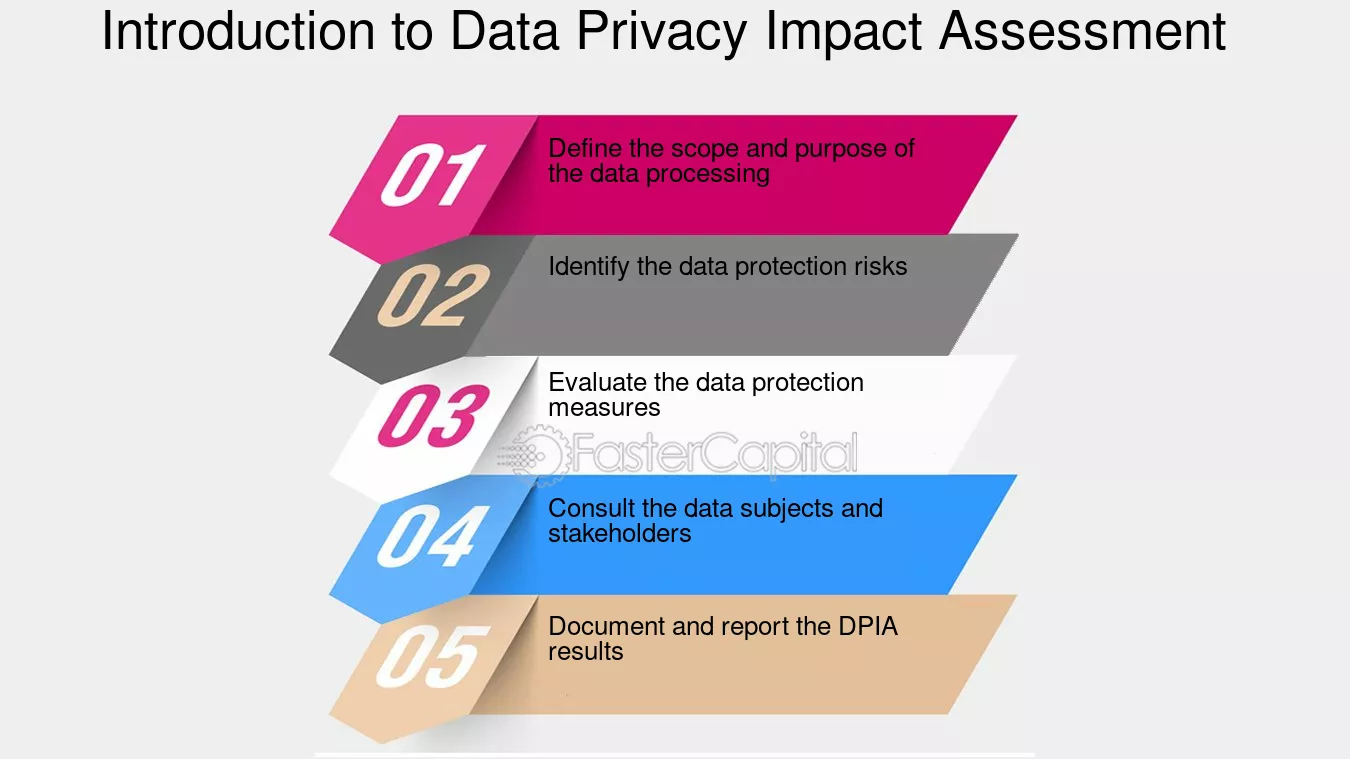 Introduction to Data Privacy Impact Assessment

01
Define the scope and purpose of the data processing

02
Identify the data protection risks

03
Evaluate the data protection measures

FasterCapital

04
Consult the data subjects and stakeholders

05
Document and report the DPIA results